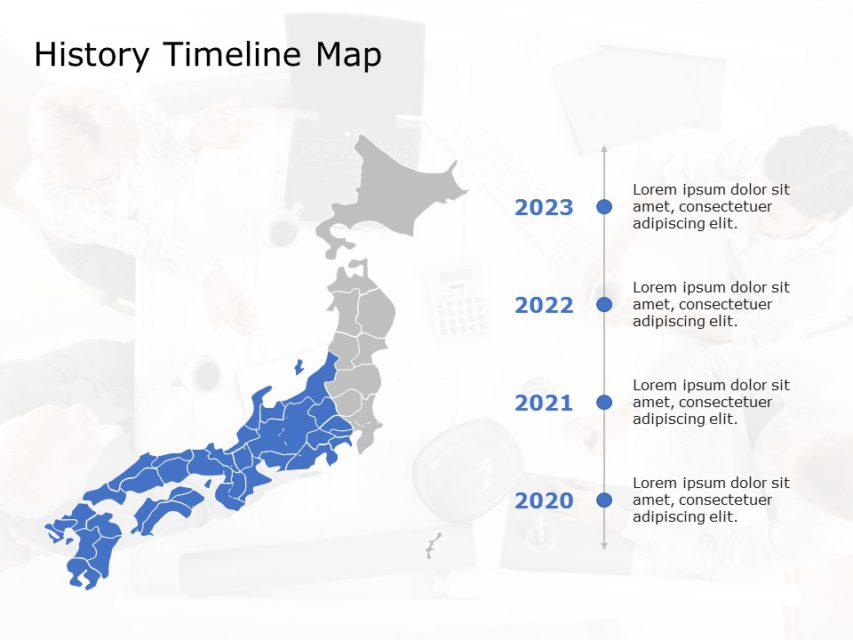 History Timeline Map

2023
Lorem ipsum dolor sit amet, consectetuer adipiscing elit.

2022
Lorem ipsum dolor sit amet, consectetuer adipiscing elit.

2021
Lorem ipsum dolor sit amet, consectetuer adipiscing elit.

2020
Lorem ipsum dolor sit amet, consectetuer adipiscing elit.